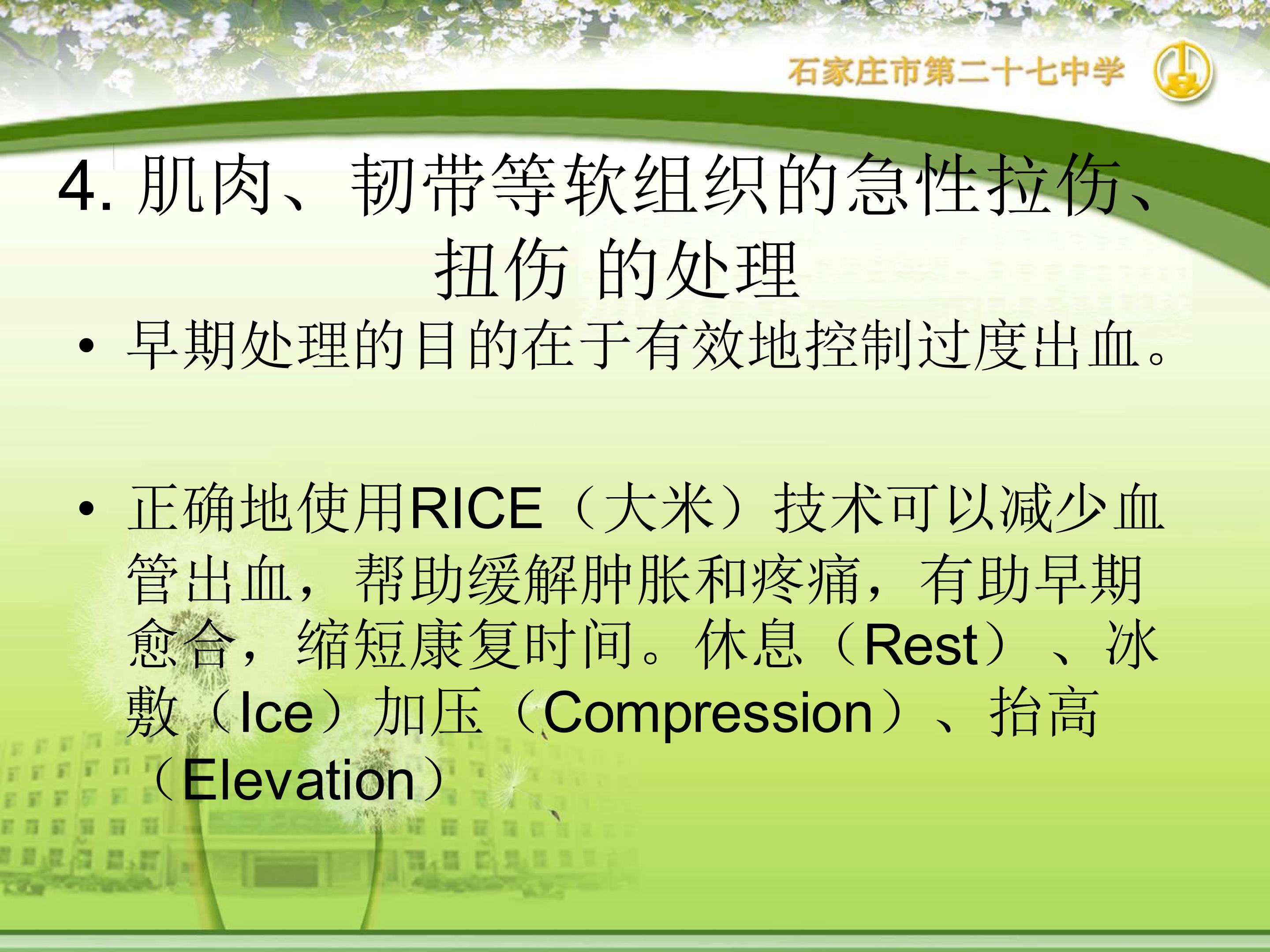 石家庄市第二十七中学

4. 肌肉、韧带等软组织的急性拉伤、扭伤 的处理

• 早期处理的目的在于有效地控制过度出血。

• 正确地使用RICE（大米）技术可以减少血管出血，帮助缓解肿胀和疼痛，有助早期愈合，缩短康复时间。休息（Rest）、冰敷（Ice）加压（Compression）、抬高（Elevation）